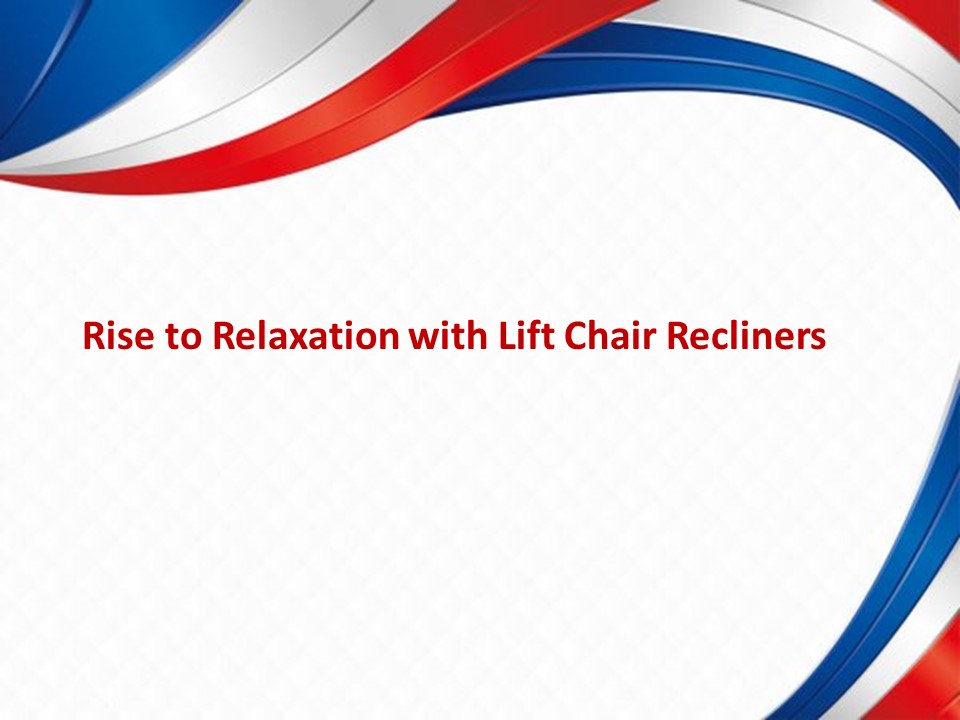 Rise to Relaxation with Lift Chair Recliners